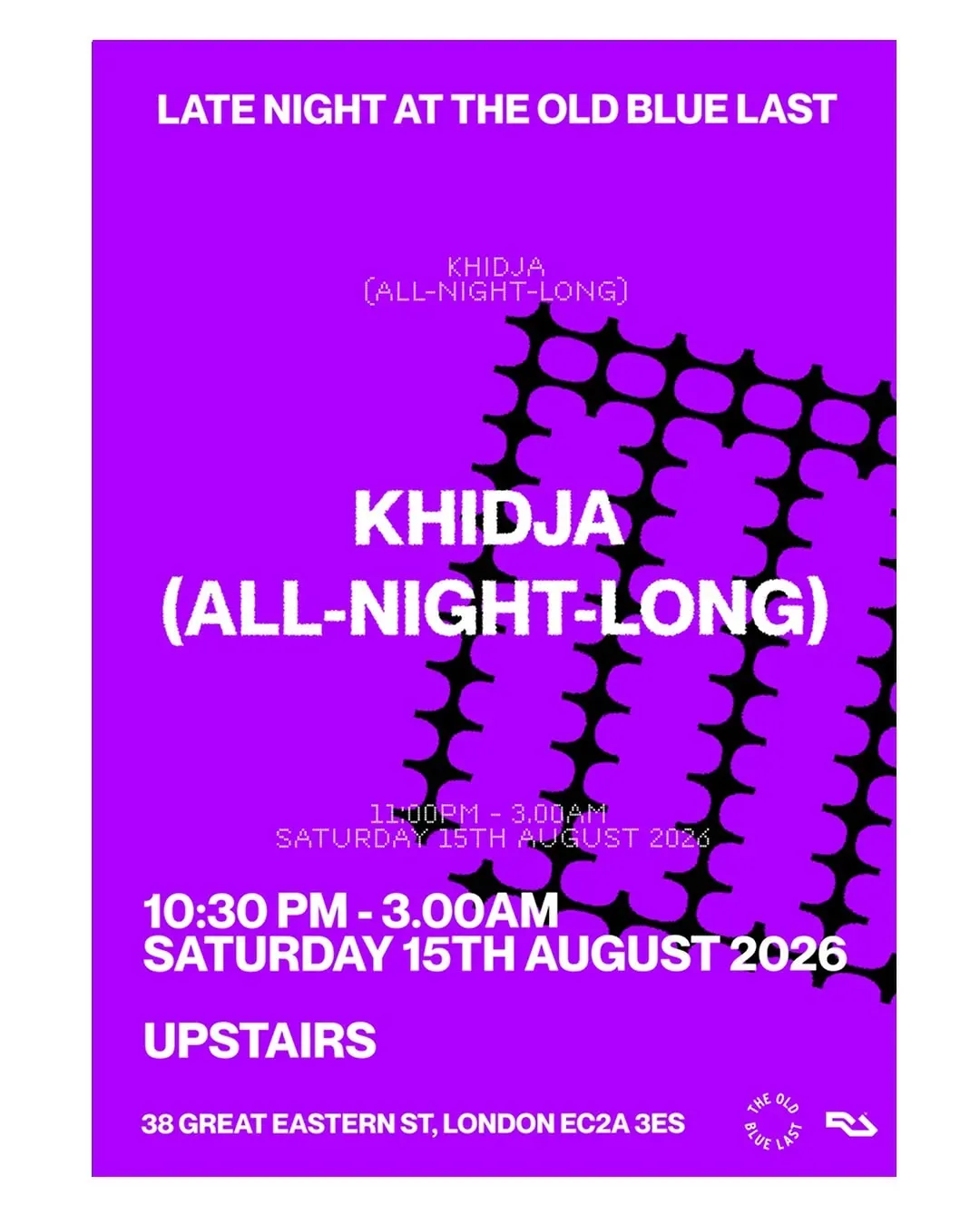 LATE NIGHT AT THE OLD BLUE LAST

KHIDJA
(ALL-NIGHT-LONG)

KHIDJA
(ALL-NIGHT-LONG)

11:00PM - 3.00AM
SATURDAY 15TH AUGUST 2026

10:30 PM - 3.00AM
SATURDAY 15TH AUGUST 2026

UPSTAIRS

38 GREAT EASTERN ST, LONDON EC2A 3ES

THE OLD BLUE LAST